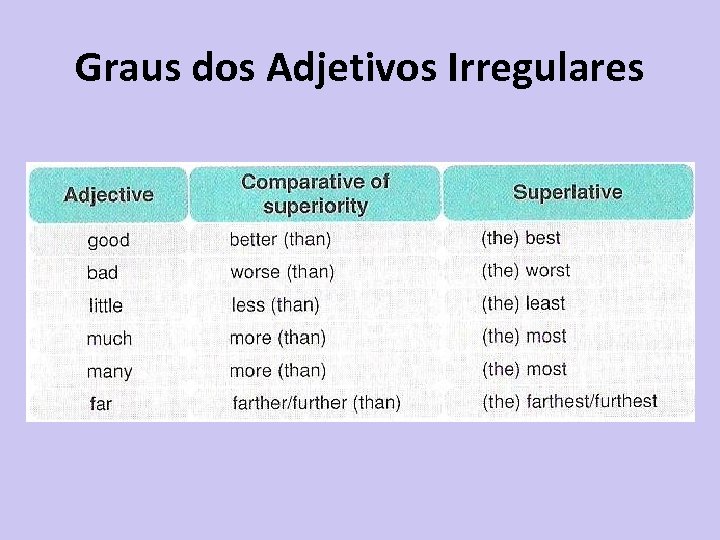 Graus dos Adjetivos Irregulares

| Adjective | Comparative of superiority | Superlative |
|---|---|---|
| good | better (than) | (the) best |
| bad | worse (than) | (the) worst |
| little | less (than) | (the) least |
| much | more (than) | (the) most |
| many | more (than) | (the) most |
| far | farther/further (than) | (the) farthest/furthest |